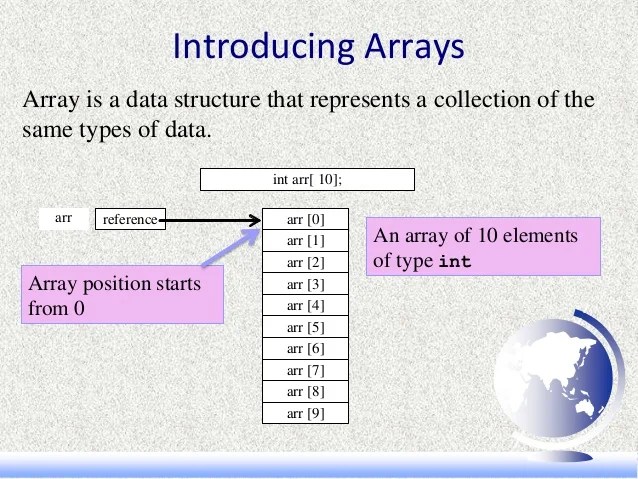 Introducing Arrays

Array is a data structure that represents a collection of the same types of data.

int arr[ 10];

arr

reference

arr [0]
arr [1]
arr [2]
arr [3]
arr [4]
arr [5]
arr [6]
arr [7]
arr [8]
arr [9]

An array of 10 elements of type int

Array position starts from 0